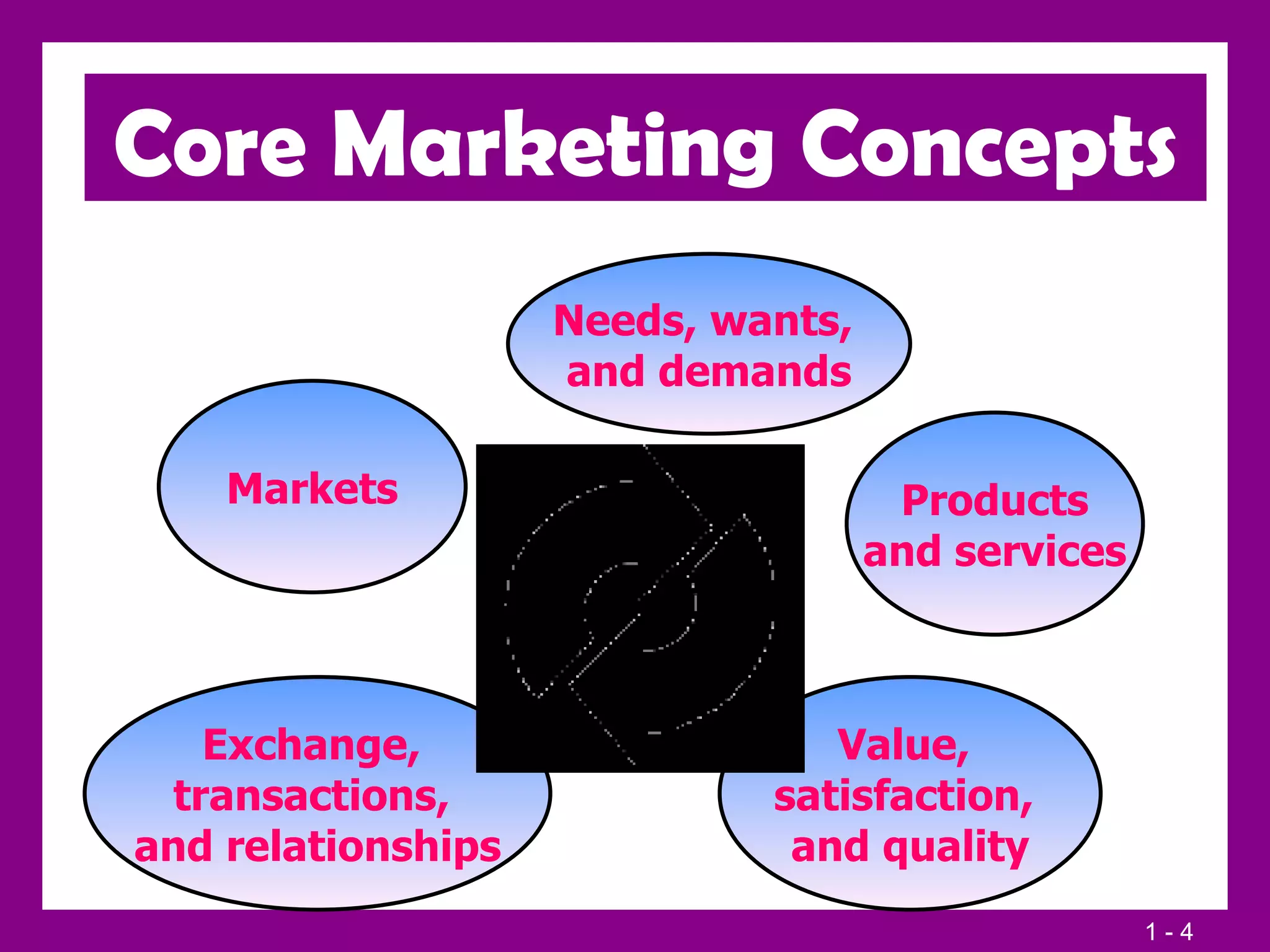 Core Marketing Concepts

Needs, wants, and demands

Markets

Products and services

Exchange, transactions, and relationships

Value, satisfaction, and quality

1 - 4